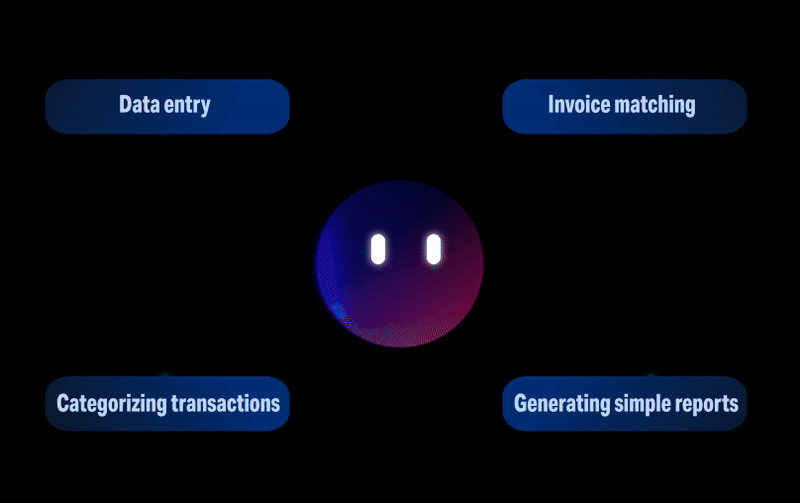 Data entry

Invoice matching

Categorizing transactions

Generating simple reports